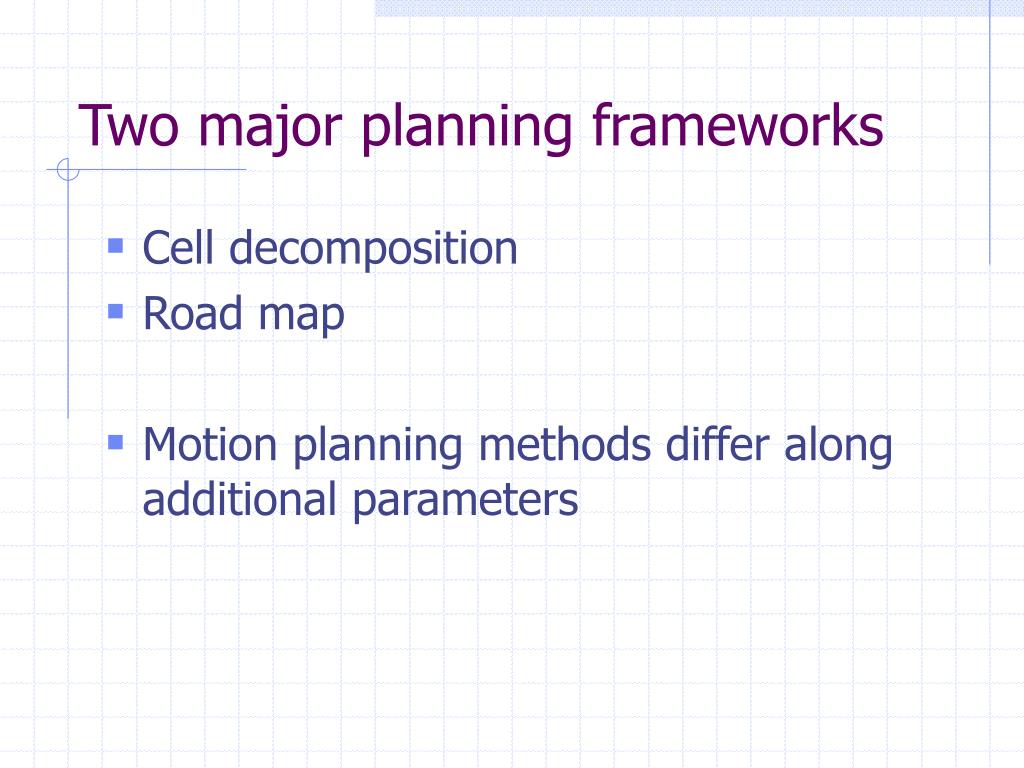 Two major planning frameworks

- Cell decomposition
- Road map

- Motion planning methods differ along additional parameters